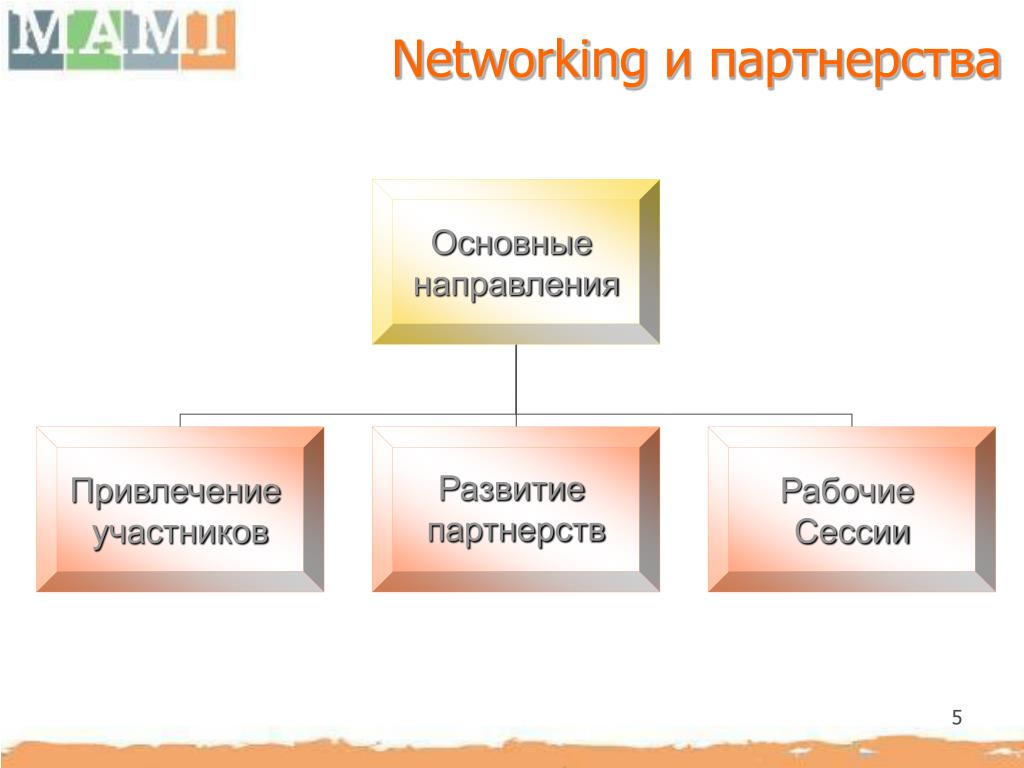 MAMI

Networking и партнерства

Основные направления

Привлечение участников

Развитие партнерств

Рабочие Сессии

5